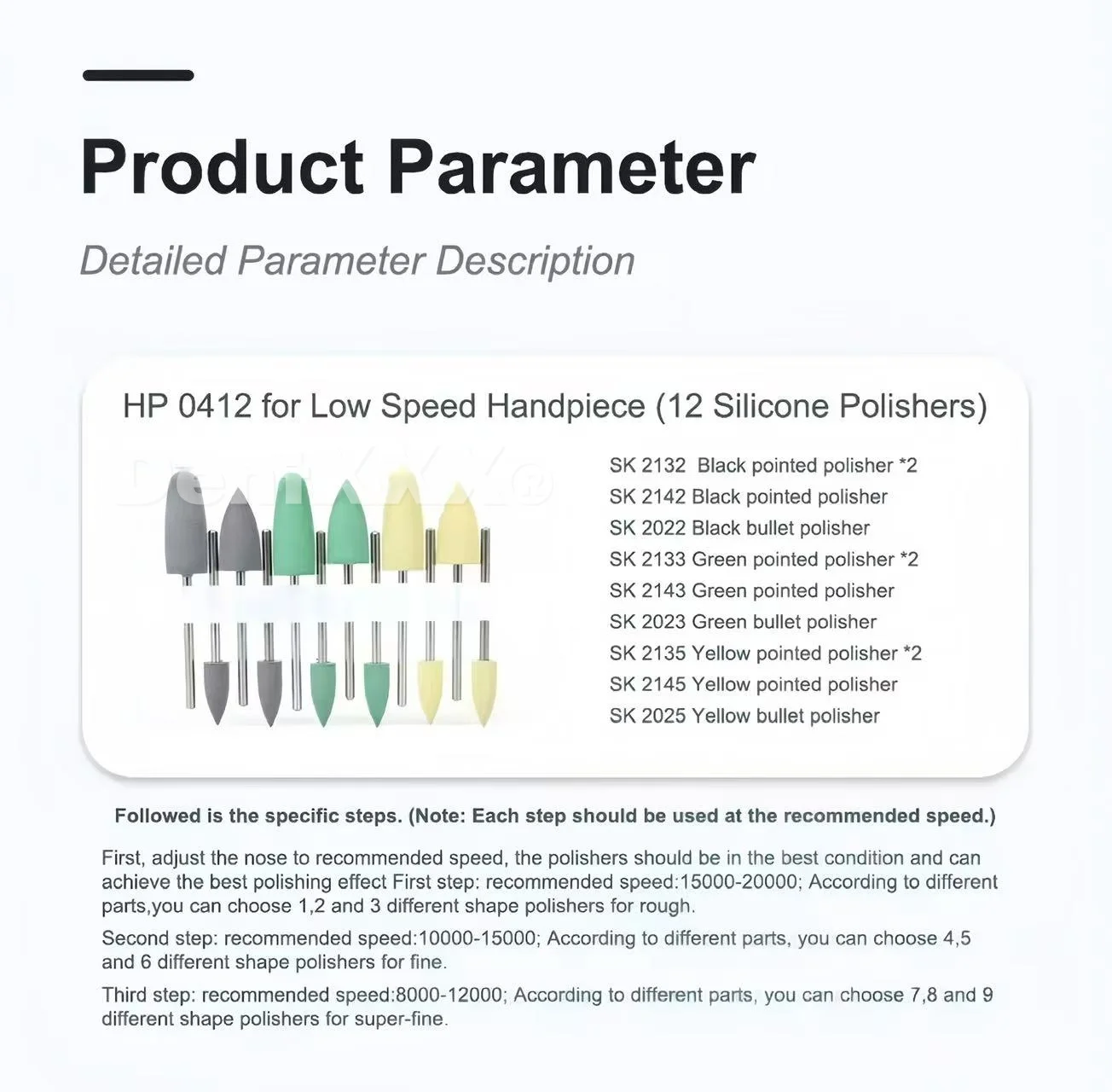 Product Parameter

Detailed Parameter Description

HP 0412 for Low Speed Handpiece (12 Silicone Polishers)

SK 2132 Black pointed polisher *2
SK 2142 Black pointed polisher
SK 2022 Black bullet polisher
SK 2133 Green pointed polisher *2
SK 2143 Green pointed polisher
SK 2023 Green bullet polisher
SK 2135 Yellow pointed polisher *2
SK 2145 Yellow pointed polisher
SK 2025 Yellow bullet polisher

Followed is the specific steps. (Note: Each step should be used at the recommended speed.)

First, adjust the nose to recommended speed, the polishers should be in the best condition and can achieve the best polishing effect First step: recommended speed:15000-20000; According to different parts,you can choose 1,2 and 3 different shape polishers for rough.

Second step: recommended speed:10000-15000; According to different parts, you can choose 4,5 and 6 different shape polishers for fine.

Third step: recommended speed:8000-12000; According to different parts, you can choose 7,8 and 9 different shape polishers for super-fine.